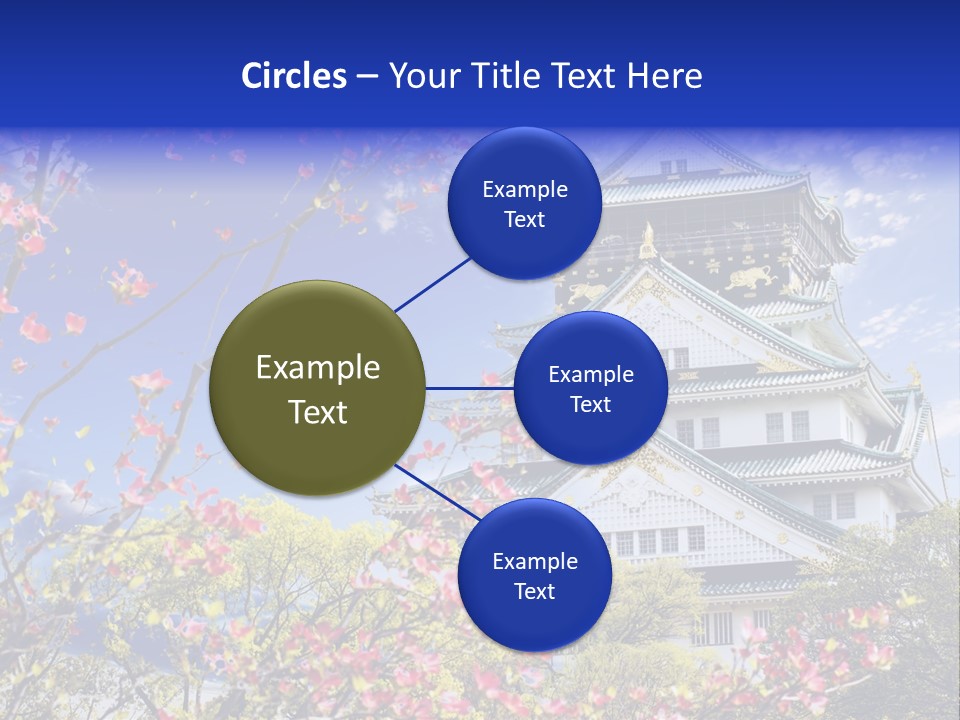 Circles – Your Title Text Here

Example Text

Example Text

Example Text

Example Text